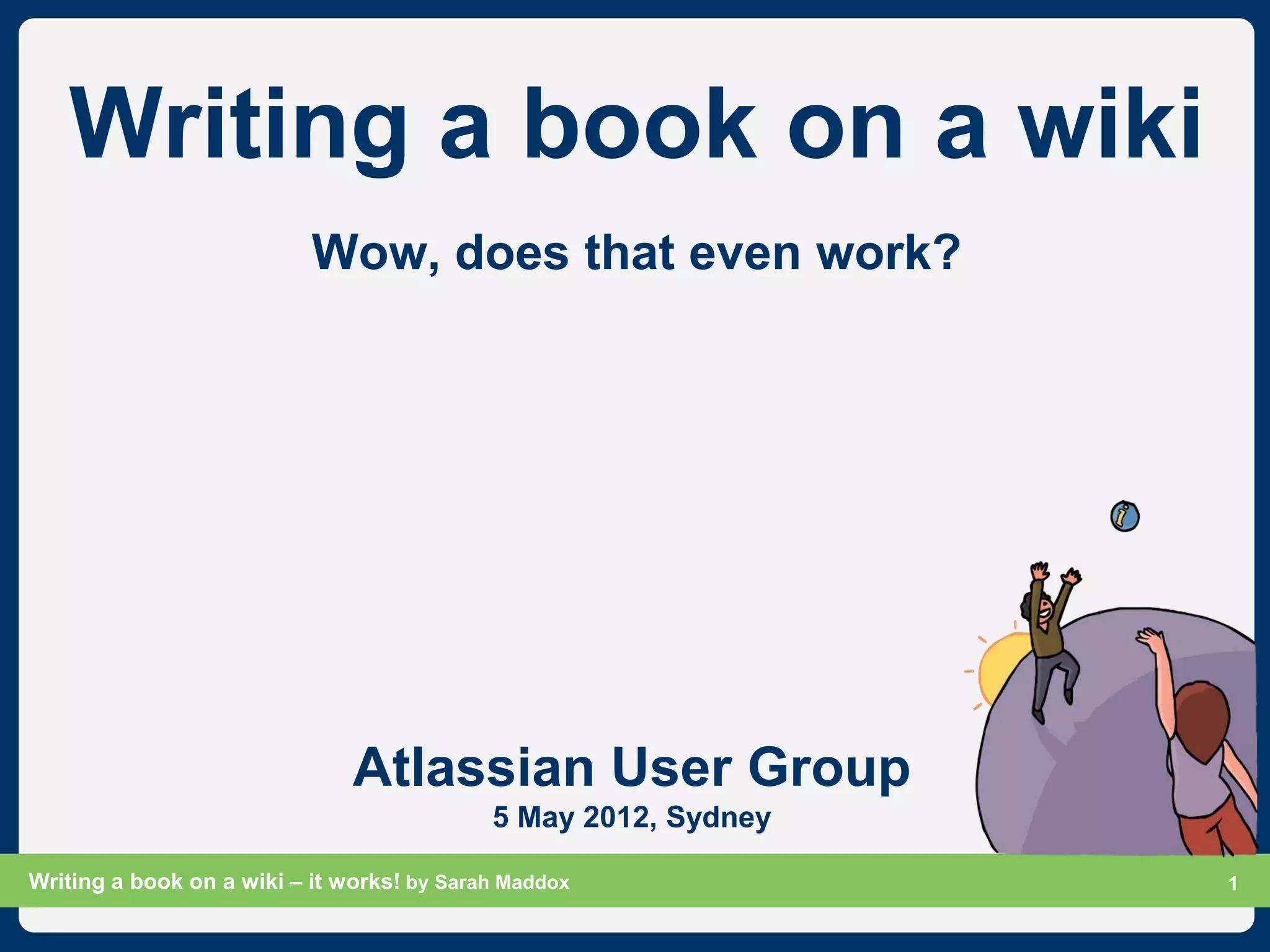 Writing a book on a wiki

Wow, does that even work?

i

Atlassian User Group

5 May 2012, Sydney

Writing a book on a wiki – it works! by Sarah Maddox

1